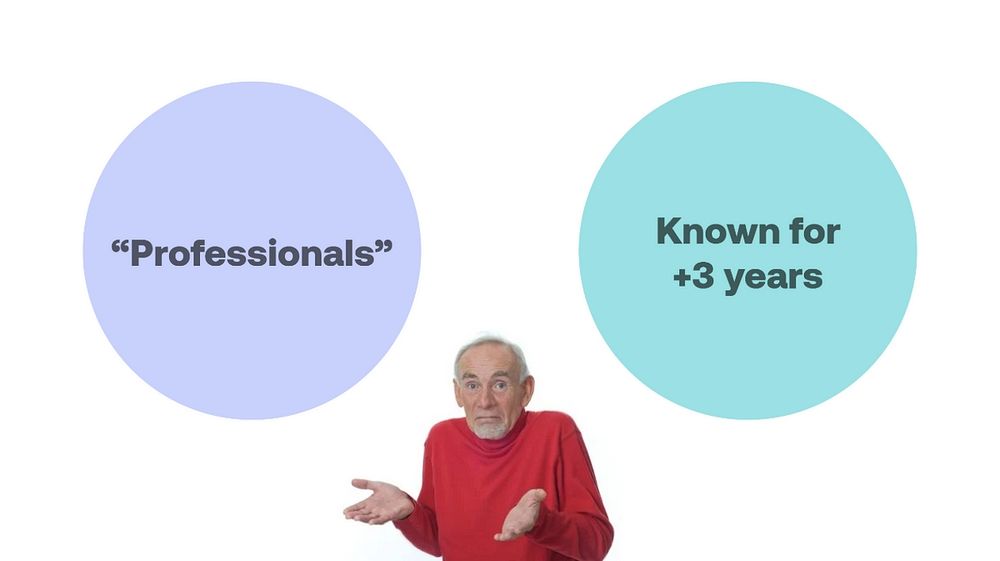 “Professionals”

Known for +3 years